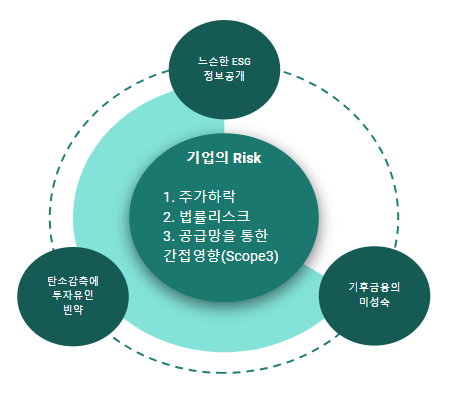 느슨한 ESG
정보공개

기업의 Risk

1. 주가하락
2. 법률리스크
3. 공급망을 통한 간접영향(Scope3)

탄소감축에
투자유인
빈약

기후금융의
미성숙